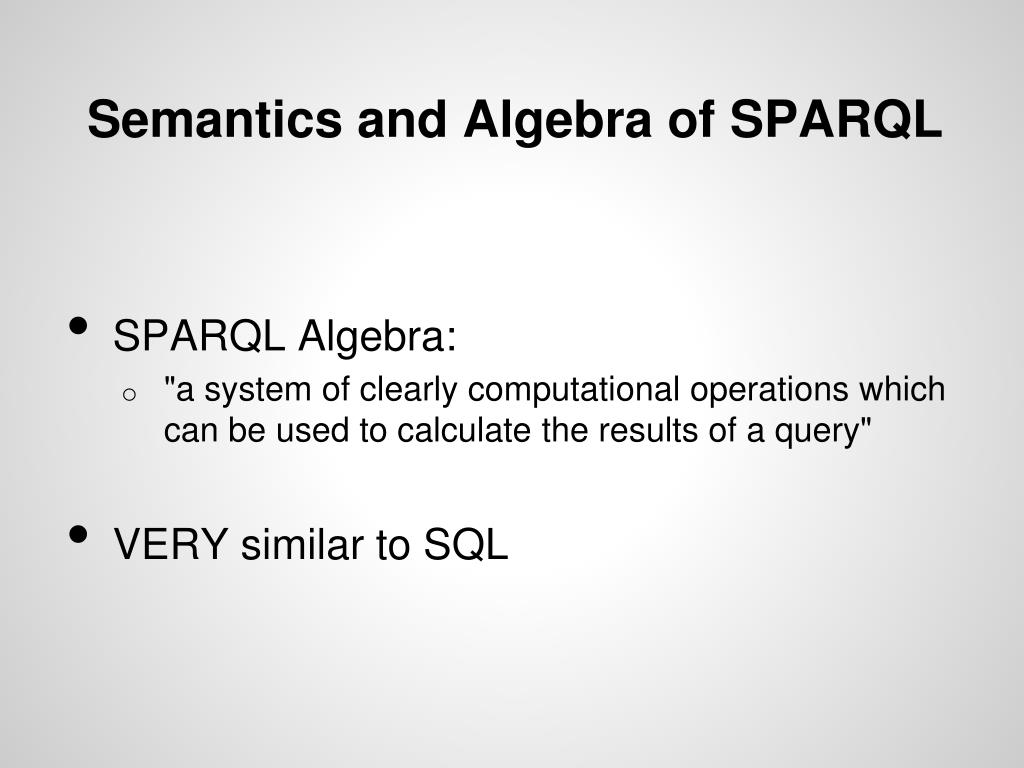 Semantics and Algebra of SPARQL

• SPARQL Algebra:
  o "a system of clearly computational operations which can be used to calculate the results of a query"

• VERY similar to SQL